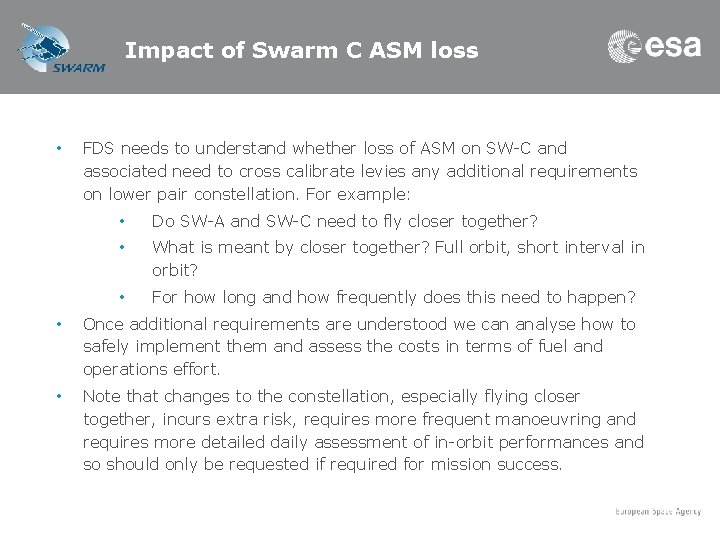 SWARM

Impact of Swarm C ASM loss

esa

• FDS needs to understand whether loss of ASM on SW-C and associated need to cross calibrate levies any additional requirements on lower pair constellation. For example:

• Do SW-A and SW-C need to fly closer together?

• What is meant by closer together? Full orbit, short interval in orbit?

• For how long and how frequently does this need to happen?

• Once additional requirements are understood we can analyse how to safely implement them and assess the costs in terms of fuel and operations effort.

• Note that changes to the constellation, especially flying closer together, incurs extra risk, requires more frequent manoeuvring and requires more detailed daily assessment of in-orbit performances and so should only be requested if required for mission success.

European Space Agency